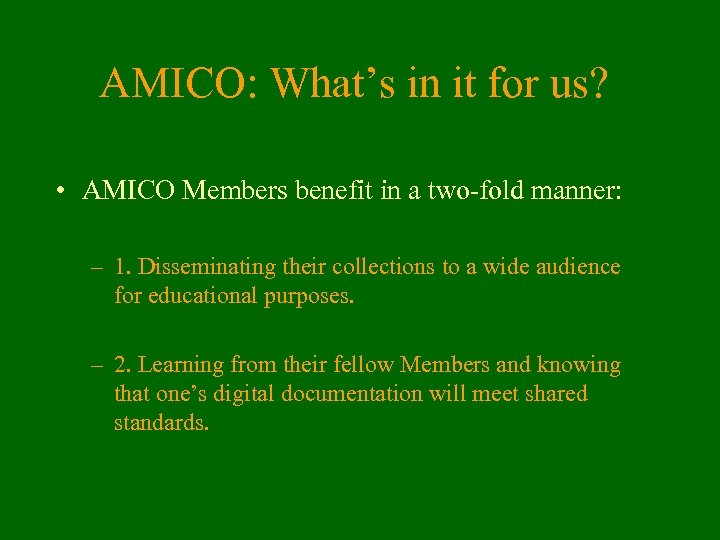 AMICO: What’s in it for us?

• AMICO Members benefit in a two-fold manner:

– 1. Disseminating their collections to a wide audience for educational purposes.

– 2. Learning from their fellow Members and knowing that one’s digital documentation will meet shared standards.